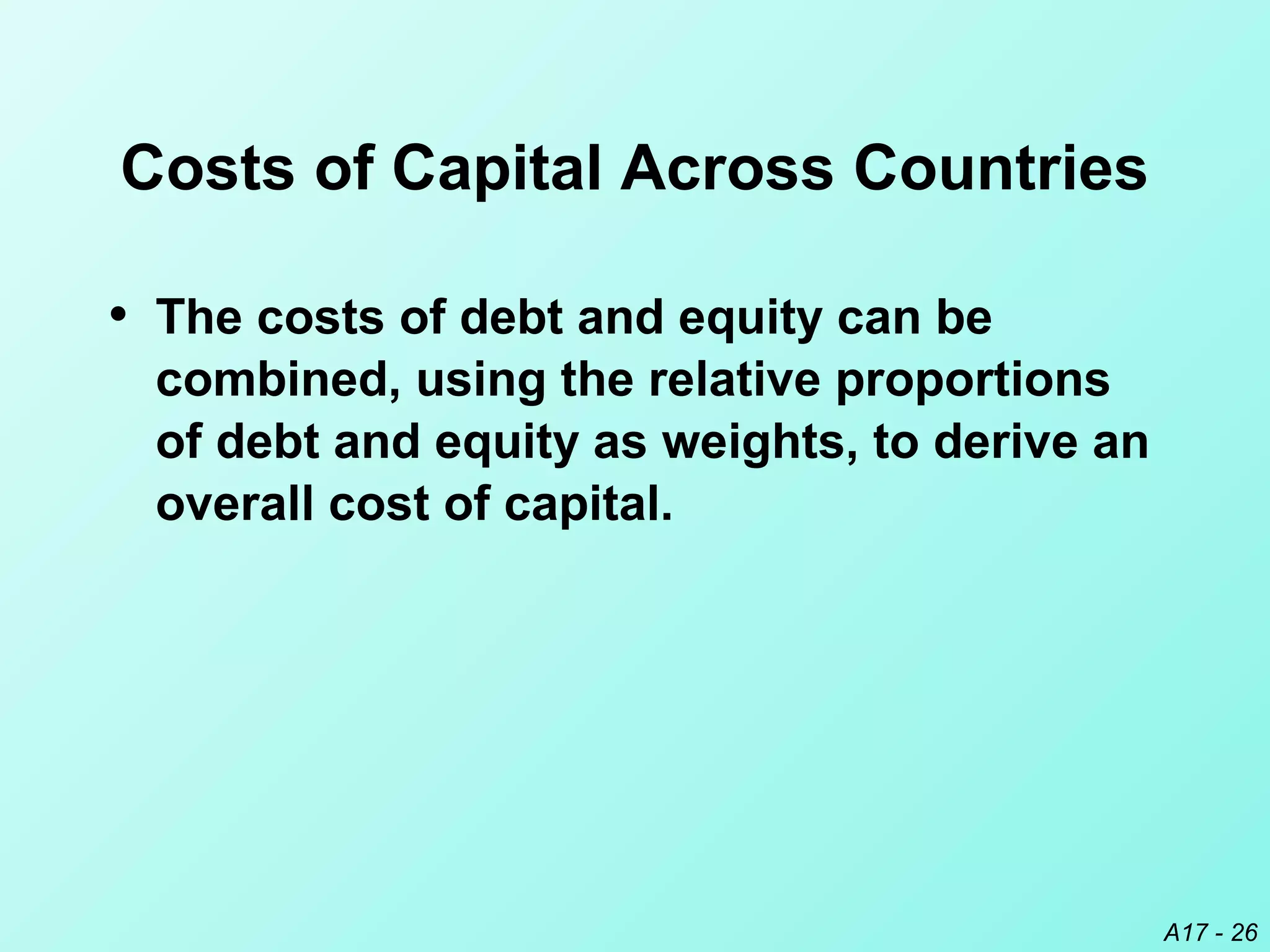 Costs of Capital Across Countries

• The costs of debt and equity can be combined, using the relative proportions of debt and equity as weights, to derive an overall cost of capital.

A17 - 26